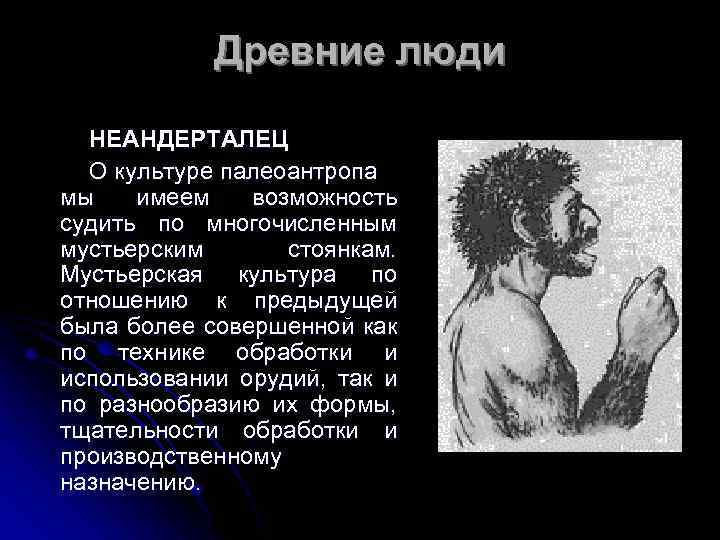 Древние люди

НЕАНДЕРТАЛЕЦ

О культуре палеоантропа мы имеем возможность судить по многочисленным мустьерским стоянкам. Мустьерская культура по отношению к предыдущей была более совершенной как по технике обработки и использовании орудий, так и по разнообразию их формы, тщательности обработки и производственному назначению.